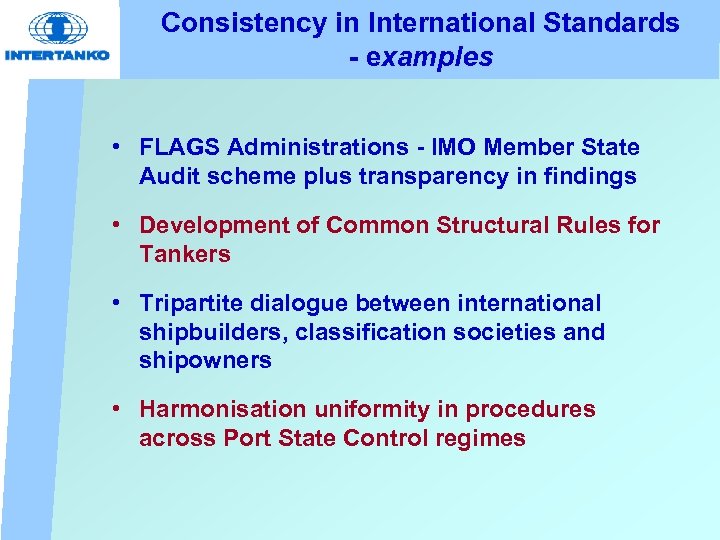 INTERTANKO

Consistency in International Standards - examples

• FLAGS Administrations - IMO Member State Audit scheme plus transparency in findings

• Development of Common Structural Rules for Tankers

• Tripartite dialogue between international shipbuilders, classification societies and shipowners

• Harmonisation uniformity in procedures across Port State Control regimes